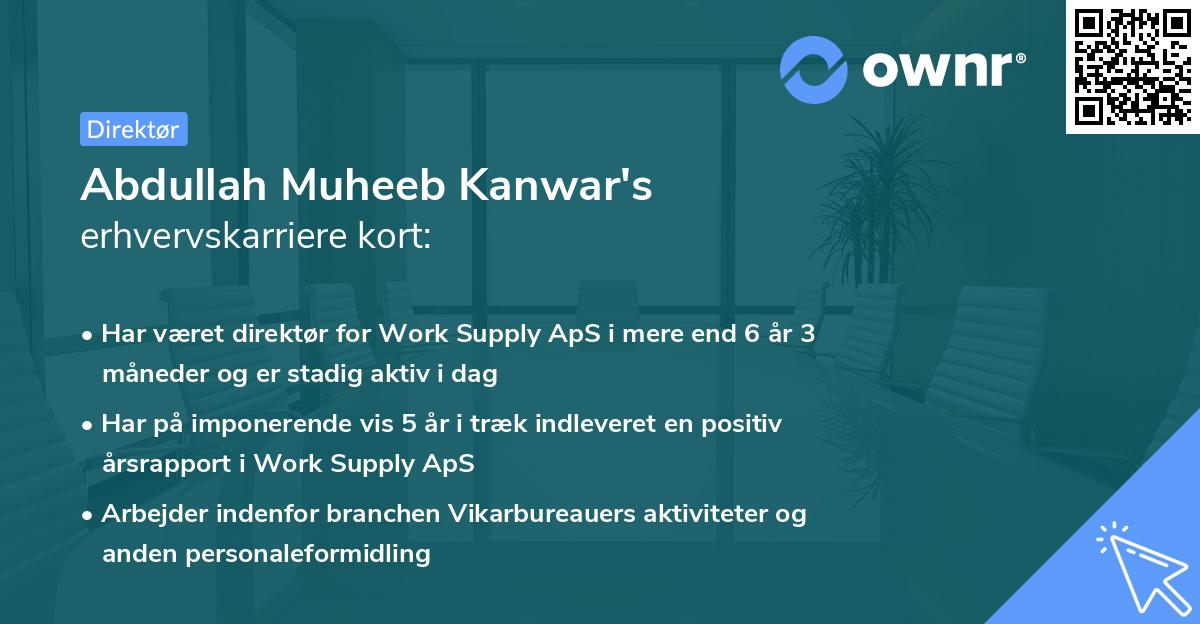 ownr®

Direktør

Abdullah Muheeb Kanwar's
erhvervskarriere kort:

• Har været direktør for Work Supply ApS i mere end 6 år 3 måneder og er stadig aktiv i dag

• Har på imponerende vis 5 år i træk indleveret en positiv årsrapport i Work Supply ApS

• Arbejder indenfor branchen Vikarbureauers aktiviteter og anden personaleformidling